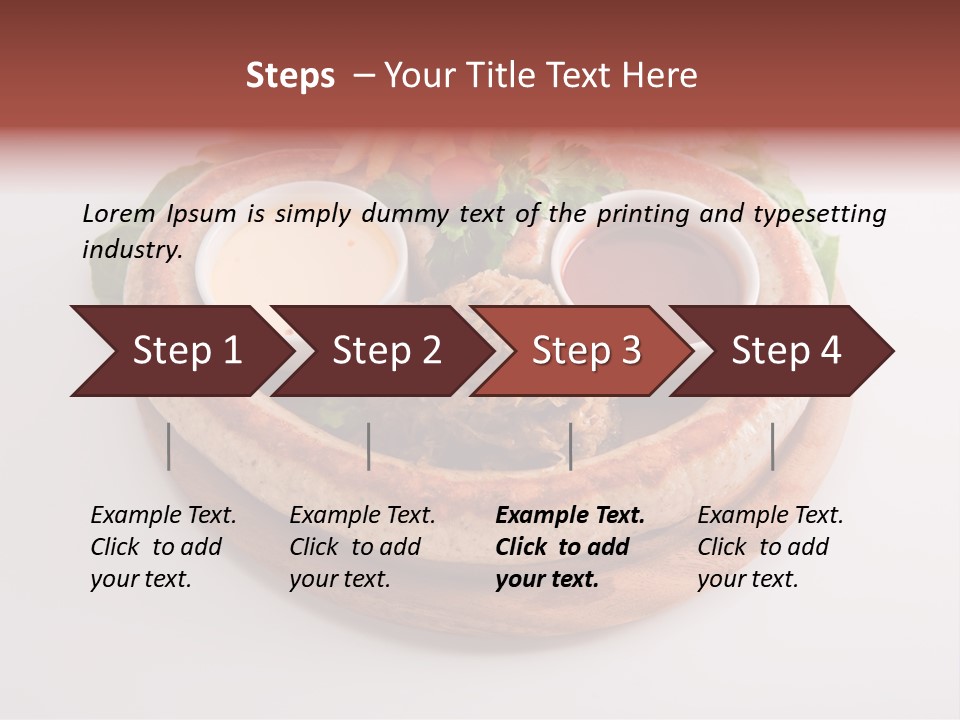 Steps – Your Title Text Here

Lorem Ipsum is simply dummy text of the printing and typesetting industry.

Step 1

Step 2

Step 3

Step 4

Example Text. Click to add your text.

Example Text. Click to add your text.

Example Text. Click to add your text.

Example Text. Click to add your text.